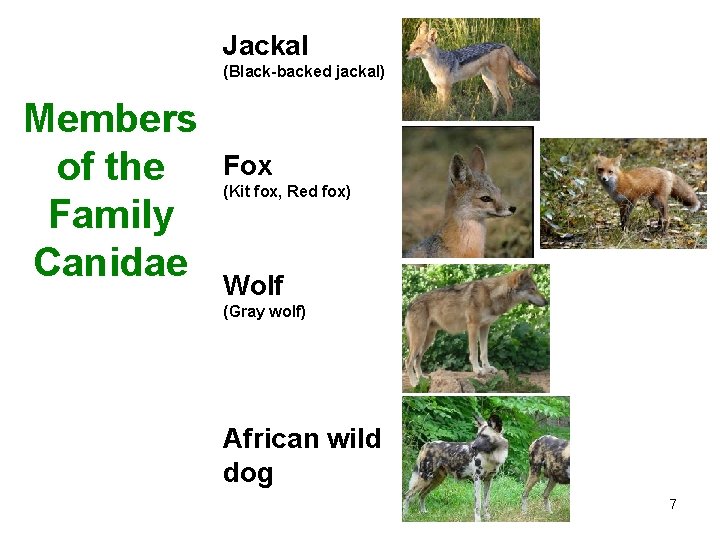 Members of the Family Canidae

Jackal
(Black-backed jackal)

Fox
(Kit fox, Red fox)

Wolf
(Gray wolf)

African wild dog

7